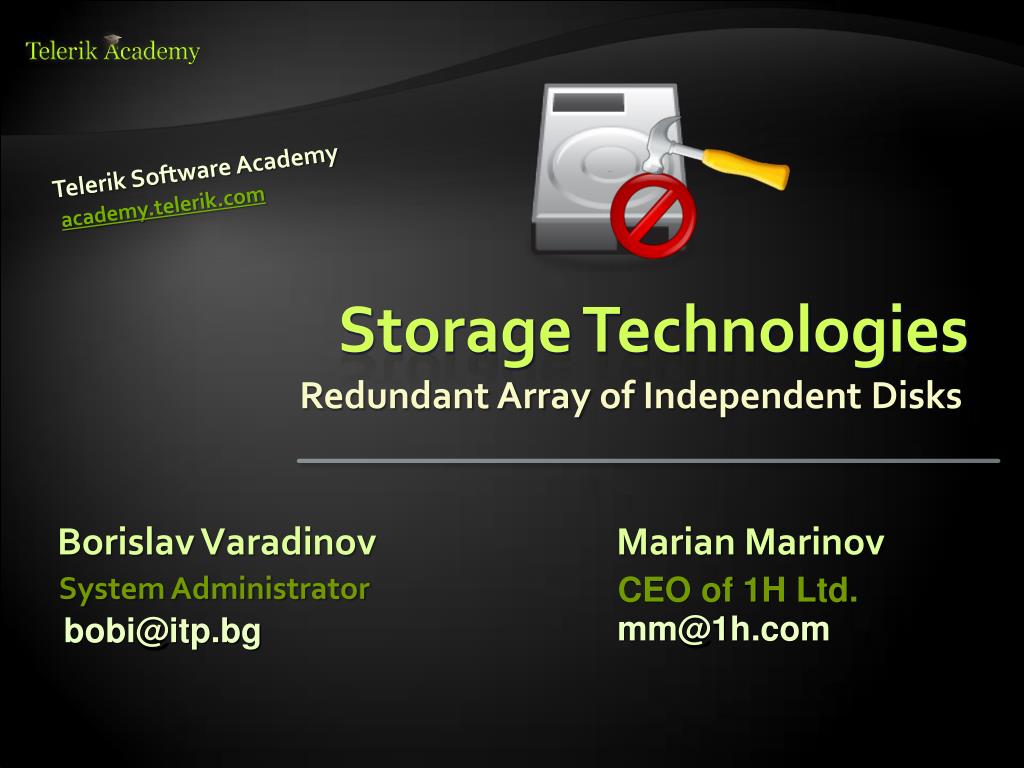 Telerik Academy

Telerik Software Academy
academy.telerik.com

Storage Technologies
Redundant Array of Independent Disks

Borislav Varadinov
System Administrator
bobi@itp.bg

Marian Marinov
CEO of 1H Ltd.
mm@1h.com